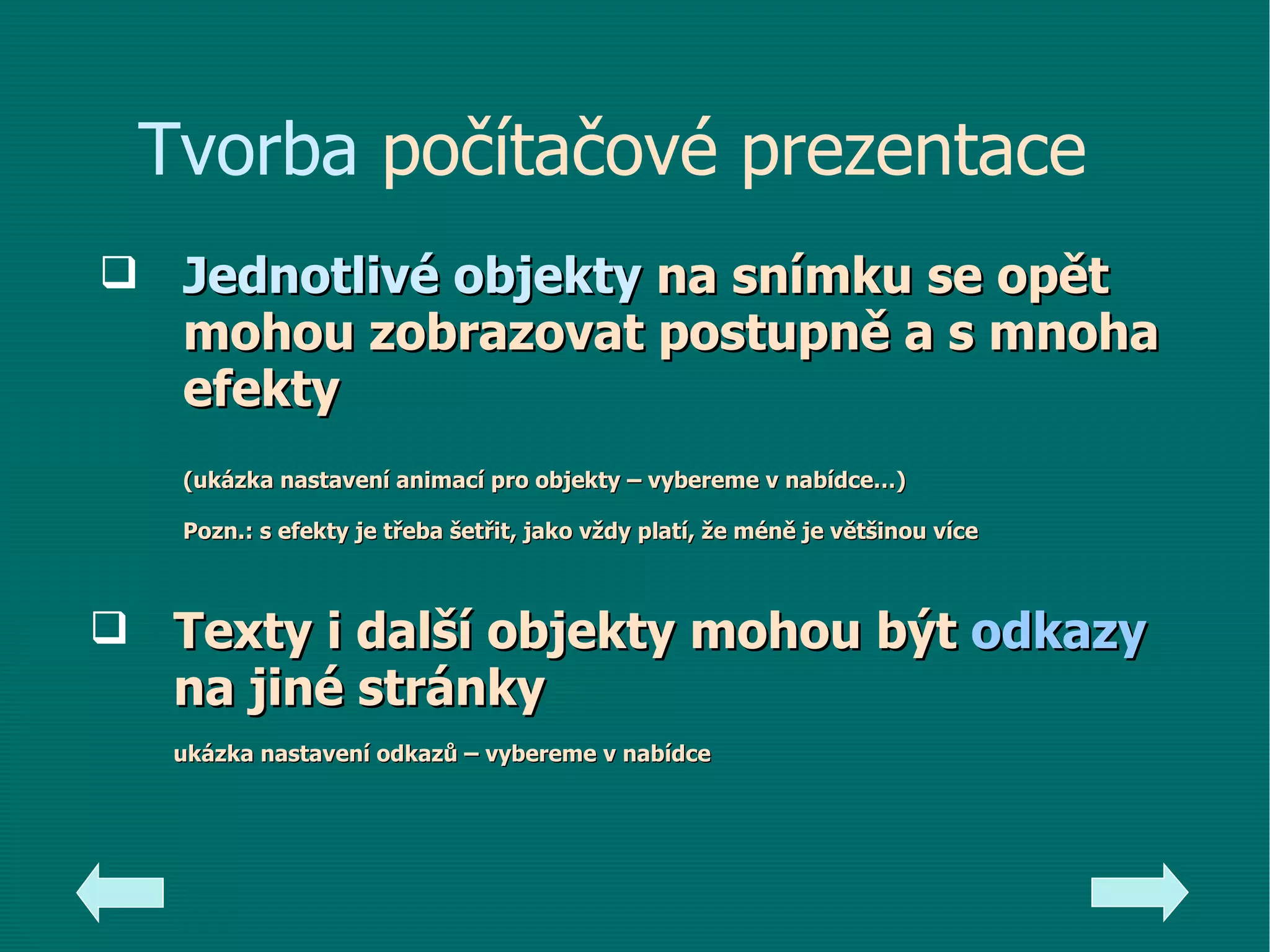 Tvorba počítačové prezentace

❑ Jednotlivé objekty na snímku se opět mohou zobrazovat postupně a s mnoha efekty

(ukázka nastavení animací pro objekty – vybereme v nabídce…)

Pozn.: s efekty je třeba šetřit, jako vždy platí, že méně je většinou více

❑ Texty i další objekty mohou být odkazy na jiné stránky

ukázka nastavení odkazů – vybereme v nabídce